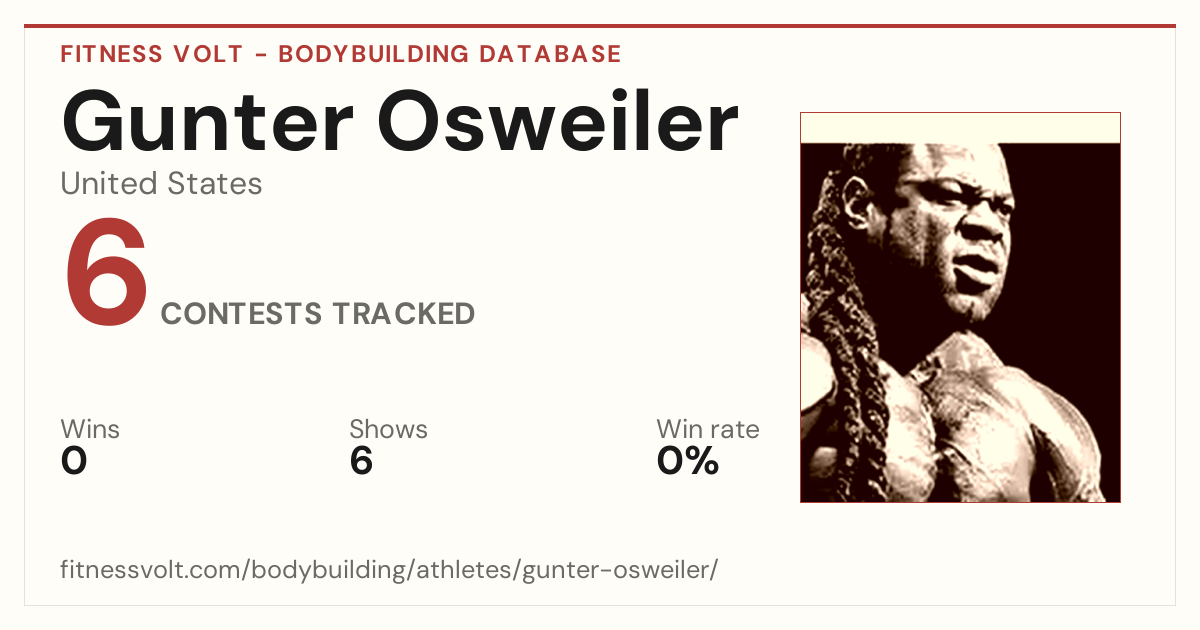 FITNESS VOLT - BODYBUILDING DATABASE

Gunter Osweiler

United States

6 CONTESTS TRACKED

Wins
0

Shows
6

Win rate
0%

fitnessvolt.com/bodybuilding/athletes/gunter-osweiler/